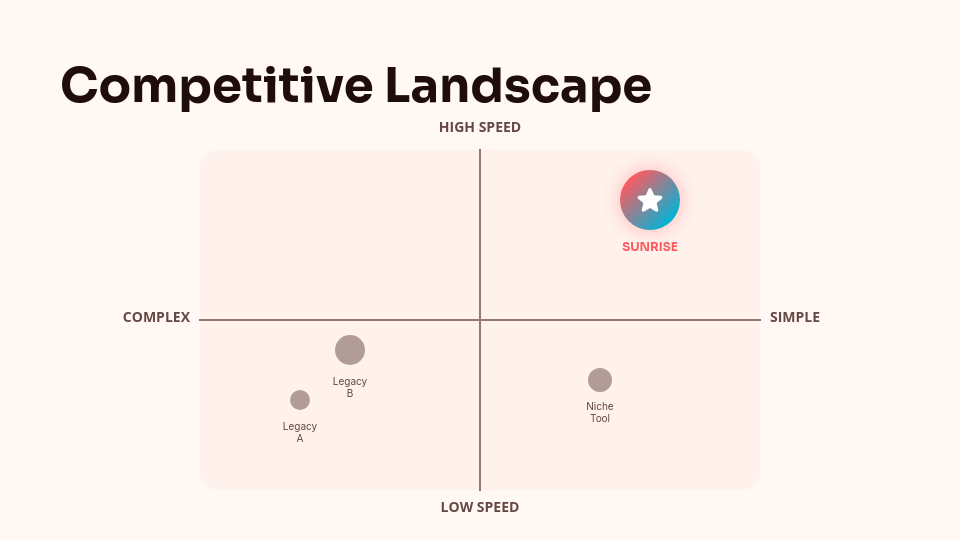 Competitive Landscape

HIGH SPEED

SUNRISE

COMPLEX

SIMPLE

Legacy B

Legacy A

Niche Tool

LOW SPEED